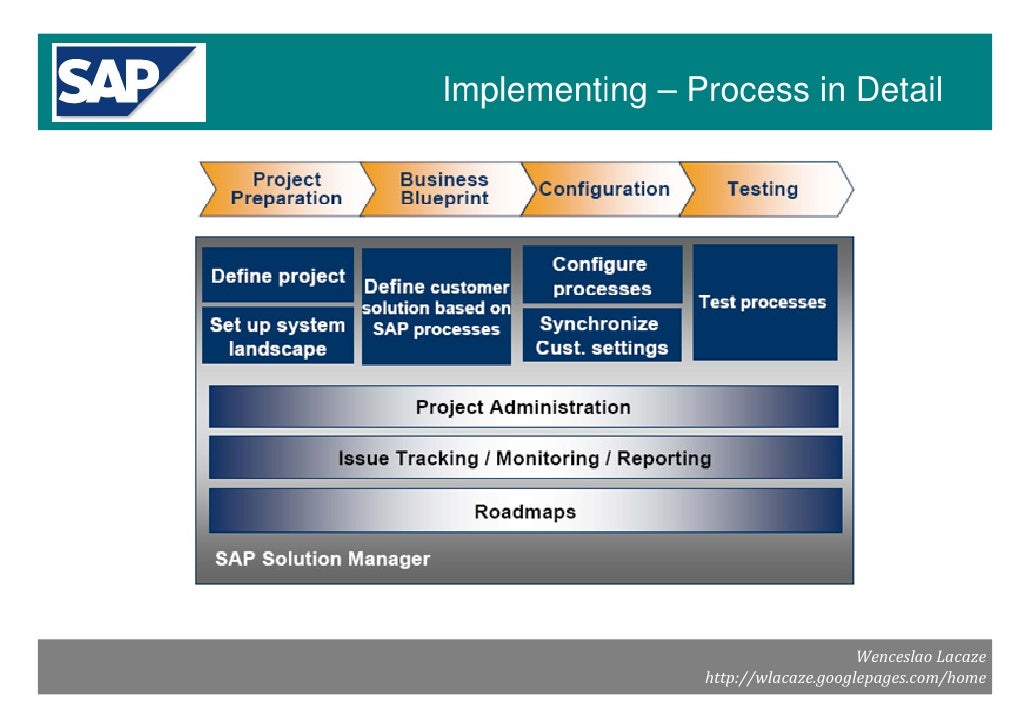 SAP

Implementing – Process in Detail

Project Preparation

Business Blueprint

Configuration

Testing

Define project

Set up system landscape

Define customer solution based on SAP processes

Configure processes

Synchronize Cust. settings

Test processes

Project Administration

Issue Tracking / Monitoring / Reporting

Roadmaps

SAP Solution Manager

Wenceslao Lacaze
http://wlacaze.googlepages.com/home